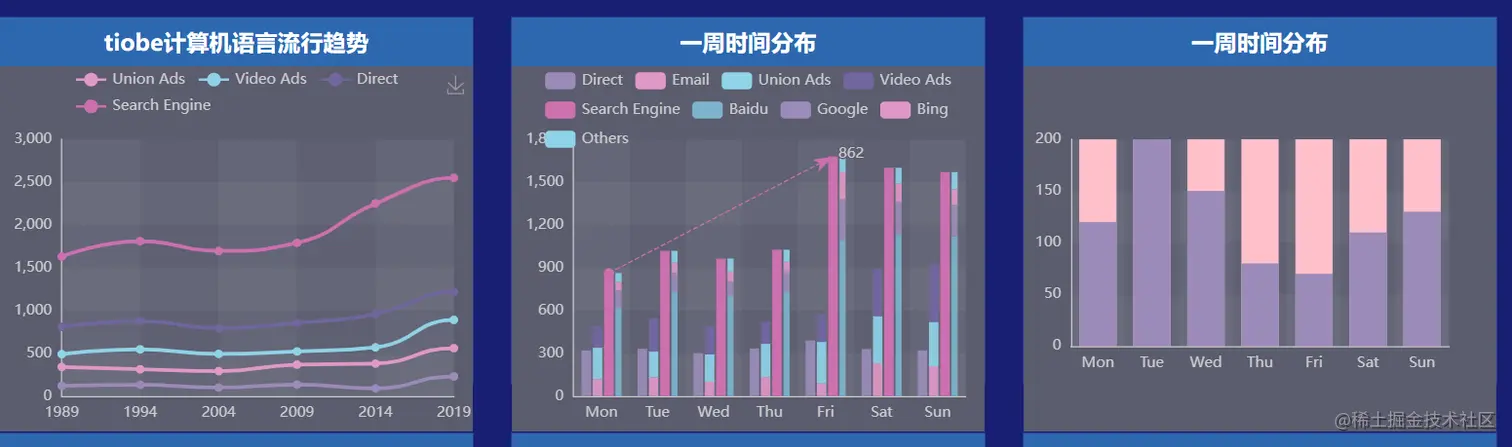 tiobe计算机语言流行趋势

Union Ads
Video Ads
Direct
Search Engine

3,000
2,500
2,000
1,500
1,000
500
0
1989
1994
2004
2009
2014
2019

一周时间分布

Direct
Email
Union Ads
Video Ads
Search Engine
Baidu
Google
Bing
Others

1,8
1,500
1,200
900
600
300
0
862
Mon
Tue
Wed
Thu
Fri
Sat
Sun

一周时间分布

200
150
100
50
0
Mon
Tue
Wed
Thu
Fri
Sat
Sun

@稀土掘金技术社区